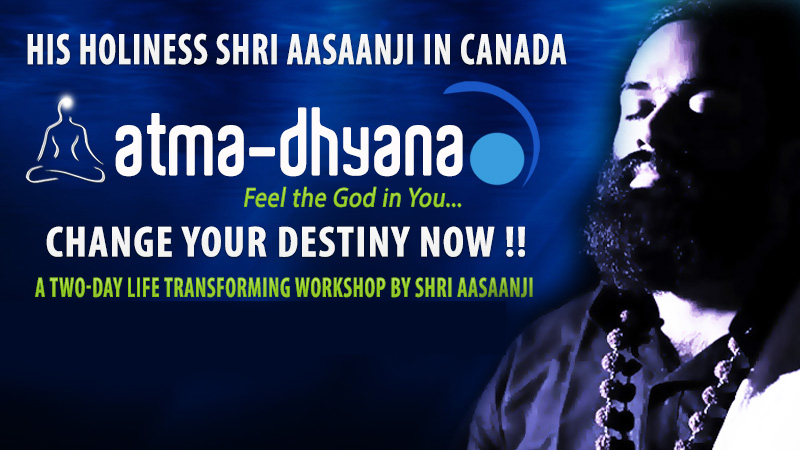 HIS HOLINESS SHRI AASAANJI IN CANADA

atma-dhyana

Feel the God in You...

CHANGE YOUR DESTINY NOW !!

A TWO-DAY LIFE TRANSFORMING WORKSHOP BY SHRI AASAANJI